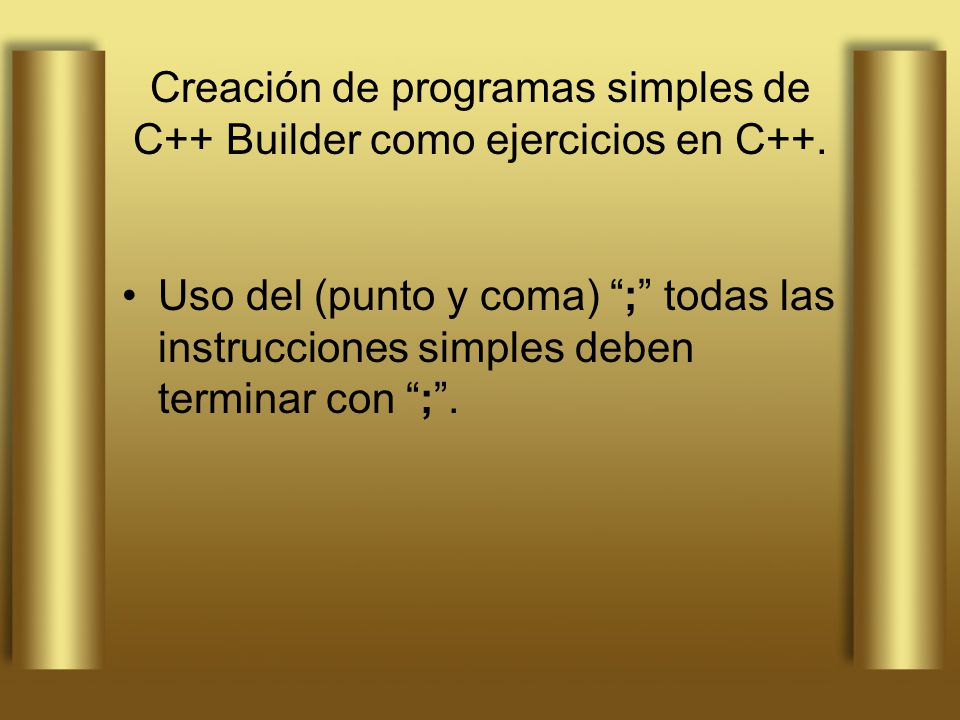 Creación de programas simples de C++ Builder como ejercicios en C++.

• Uso del (punto y coma) “;” todas las instrucciones simples deben terminar con “;”.